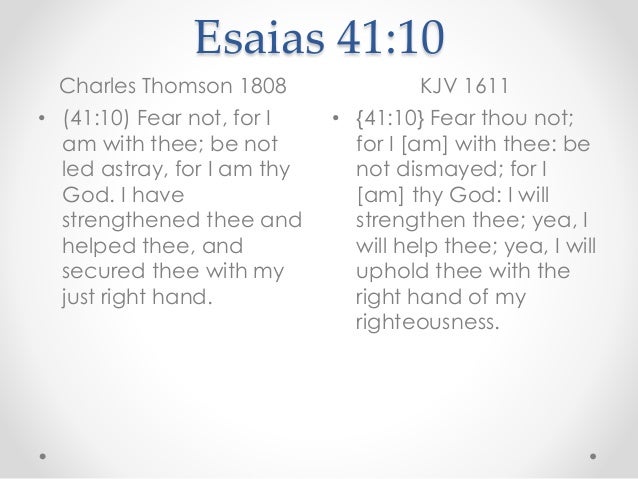 Esaias 41:10

Charles Thomson 1808

• (41:10) Fear not, for I am with thee; be not led astray, for I am thy God. I have strengthened thee and helped thee, and secured thee with my just right hand.

KJV 1611

• {41:10} Fear thou not; for I [am] with thee: be not dismayed; for I [am] thy God: I will strengthen thee; yea, I will help thee; yea, I will uphold thee with the right hand of my righteousness.